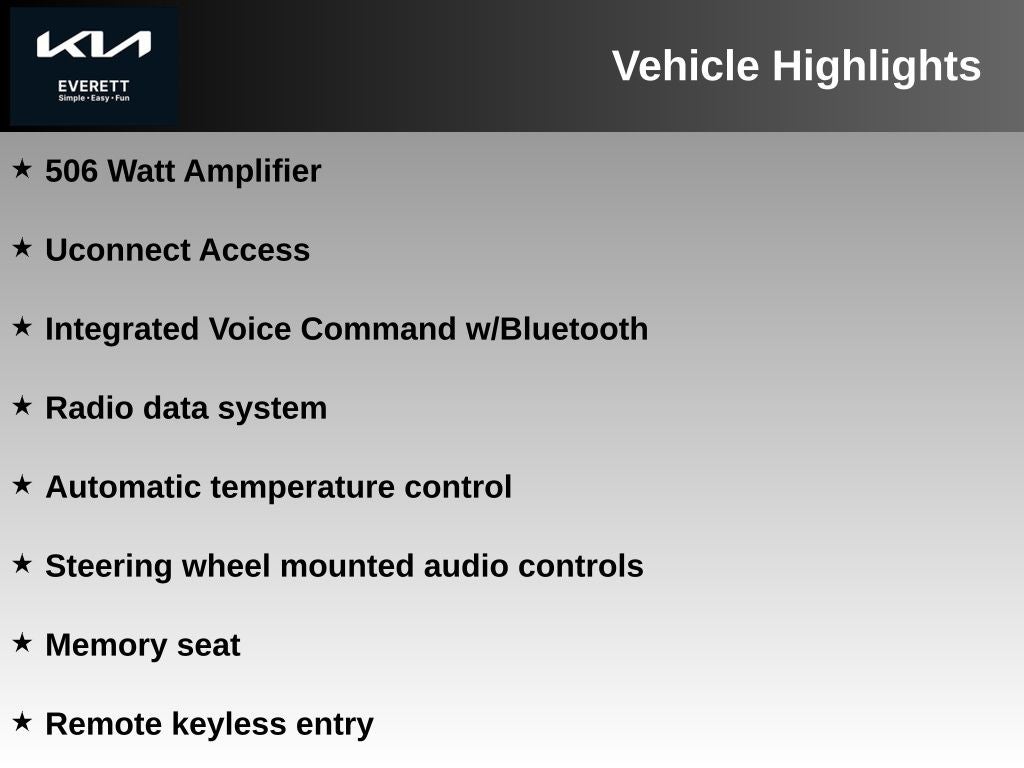 KIA
EVERETT
Simple • Easy • Fun

Vehicle Highlights

★ 506 Watt Amplifier

★ Uconnect Access

★ Integrated Voice Command w/Bluetooth

★ Radio data system

★ Automatic temperature control

★ Steering wheel mounted audio controls

★ Memory seat

★ Remote keyless entry